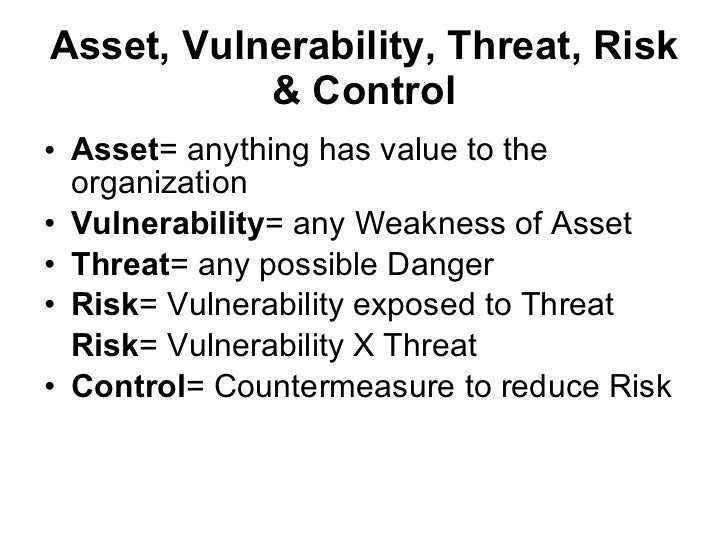 Asset, Vulnerability, Threat, Risk & Control

• Asset= anything has value to the organization
• Vulnerability= any Weakness of Asset
• Threat= any possible Danger
• Risk= Vulnerability exposed to Threat
Risk= Vulnerability X Threat
• Control= Countermeasure to reduce Risk